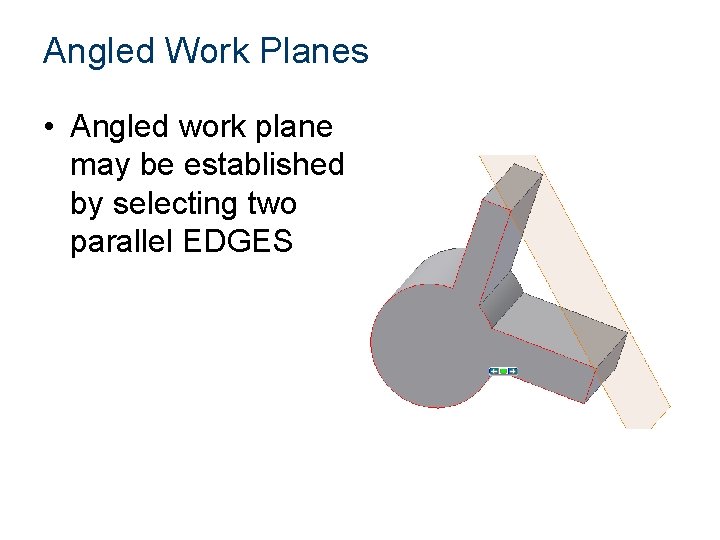 Angled Work Planes

• Angled work plane may be established by selecting two parallel EDGES